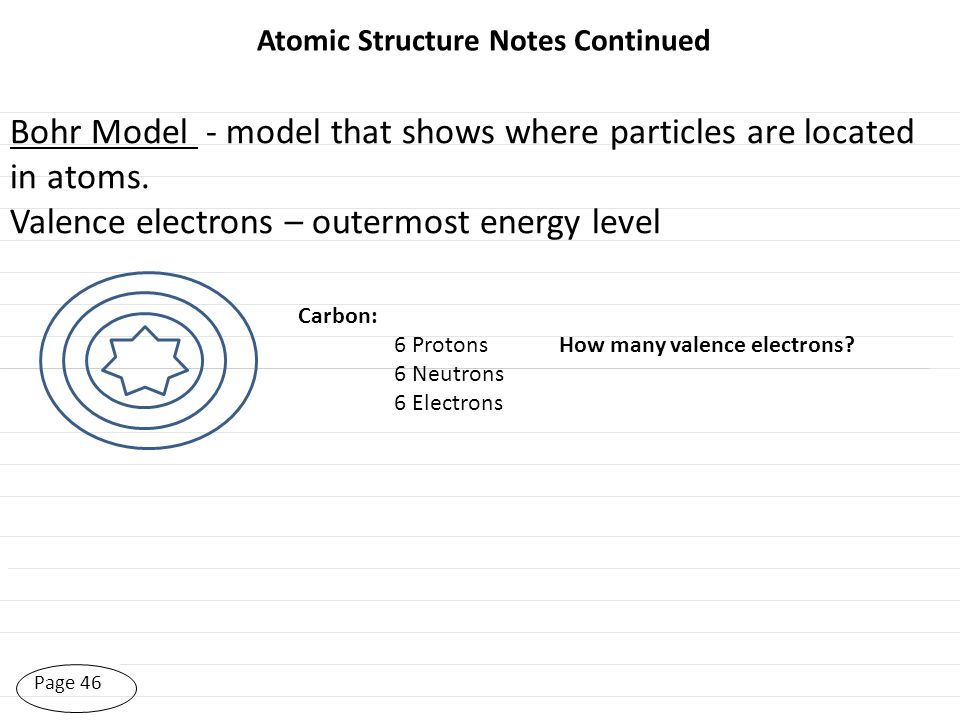 Atomic Structure Notes Continued

Bohr Model - model that shows where particles are located in atoms.
Valence electrons – outermost energy level

Carbon:
6 Protons
6 Neutrons
6 Electrons

How many valence electrons?

Page 46